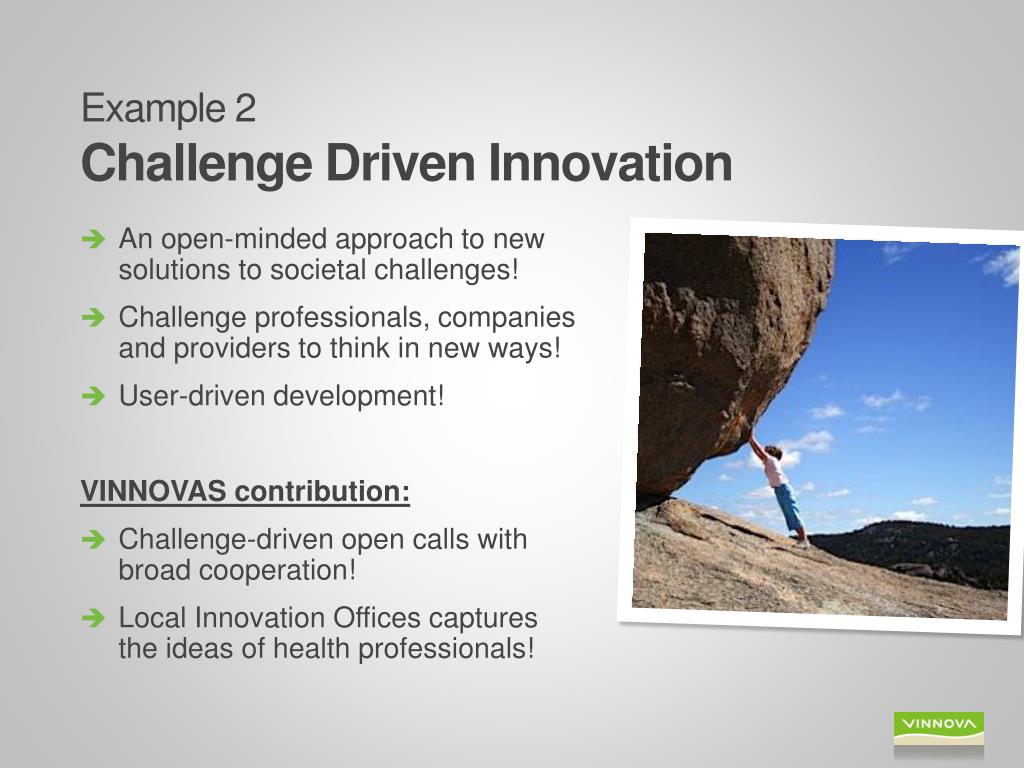 Example 2
Challenge Driven Innovation

➔ An open-minded approach to new solutions to societal challenges!

➔ Challenge professionals, companies and providers to think in new ways!

➔ User-driven development!

VINNOVAS contribution:

➔ Challenge-driven open calls with broad cooperation!

➔ Local Innovation Offices captures the ideas of health professionals!

VINNOVA